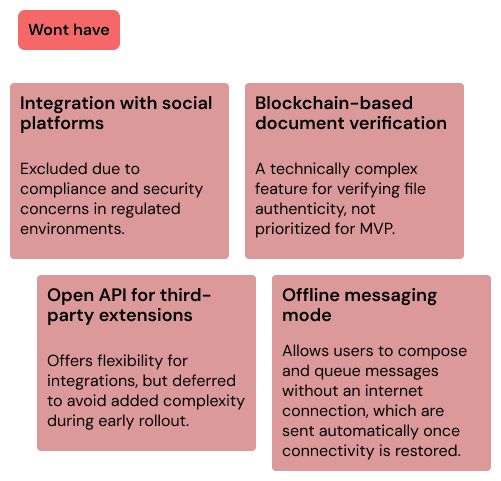 Wont have

Integration with social platforms

Excluded due to compliance and security concerns in regulated environments.

Blockchain-based document verification

A technically complex feature for verifying file authenticity, not prioritized for MVP.

Open API for third-party extensions

Offers flexibility for integrations, but deferred to avoid added complexity during early rollout.

Offline messaging mode

Allows users to compose and queue messages without an internet connection, which are sent automatically once connectivity is restored.